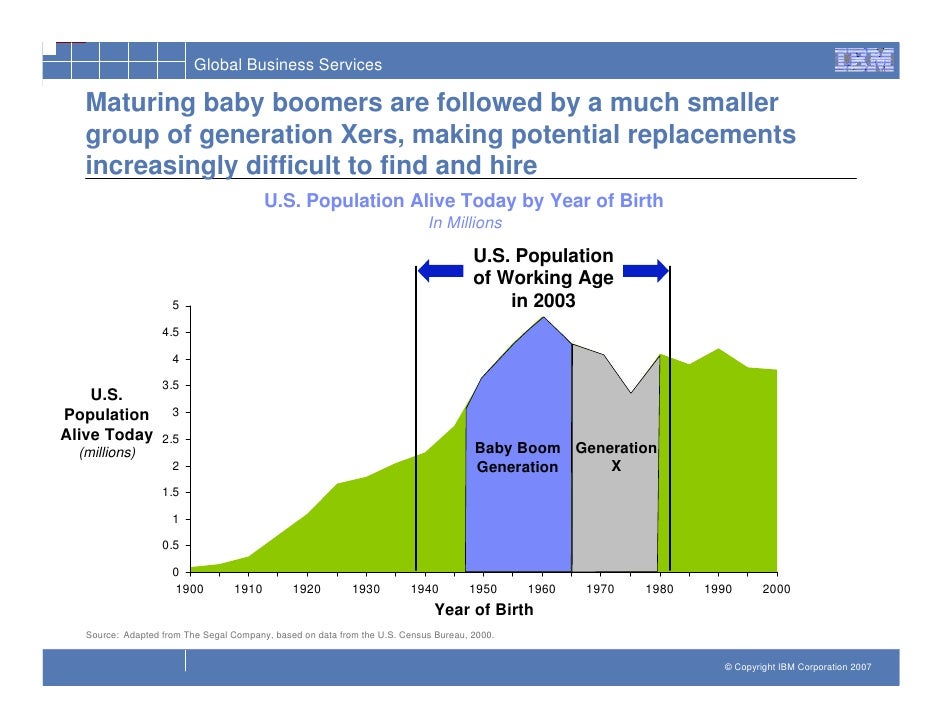 Global Business Services

IBM

Maturing baby boomers are followed by a much smaller group of generation Xers, making potential replacements increasingly difficult to find and hire

U.S. Population Alive Today by Year of Birth
In Millions

U.S. Population of Working Age in 2003

U.S. Population Alive Today
(millions)

5
4.5
4
3.5
3
2.5
2
1.5
1
0.5
0

Baby Boom Generation

Generation X

1900 1910 1920 1930 1940 1950 1960 1970 1980 1990 2000

Year of Birth

Source: Adapted from The Segal Company, based on data from the U.S. Census Bureau, 2000.

© Copyright IBM Corporation 2007